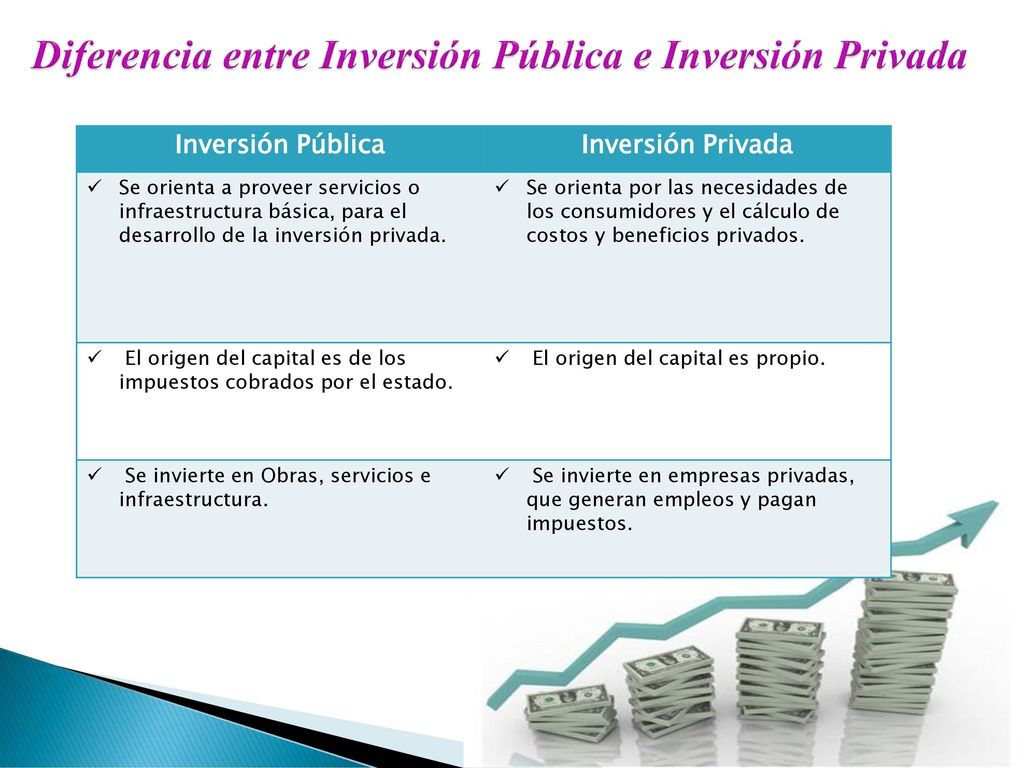 Diferencia entre Inversión Pública e Inversión Privada

| Inversión Pública | Inversión Privada |
|---|---|
| ✓ Se orienta a proveer servicios o infraestructura básica, para el desarrollo de la inversión privada. | ✓ Se orienta por las necesidades de los consumidores y el cálculo de costos y beneficios privados. |
| ✓ El origen del capital es de los impuestos cobrados por el estado. | ✓ El origen del capital es propio. |
| ✓ Se invierte en Obras, servicios e infraestructura. | ✓ Se invierte en empresas privadas, que generan empleos y pagan impuestos. |